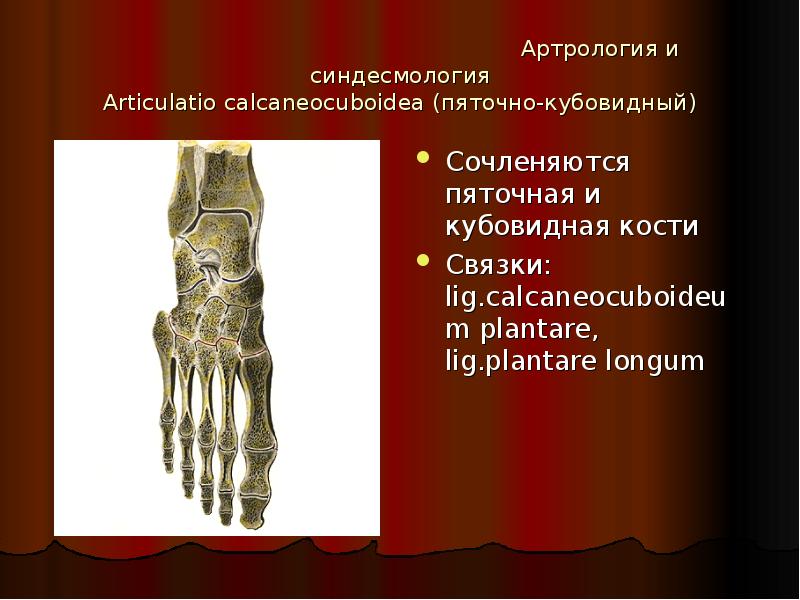 Артрология и синдесмология Articulatio calcaneocuboidea (пяточно-кубовидный)

• Сочленяются пяточная и кубовидная кости

• Связки: lig.calcaneocuboideum plantare, lig.plantare longum